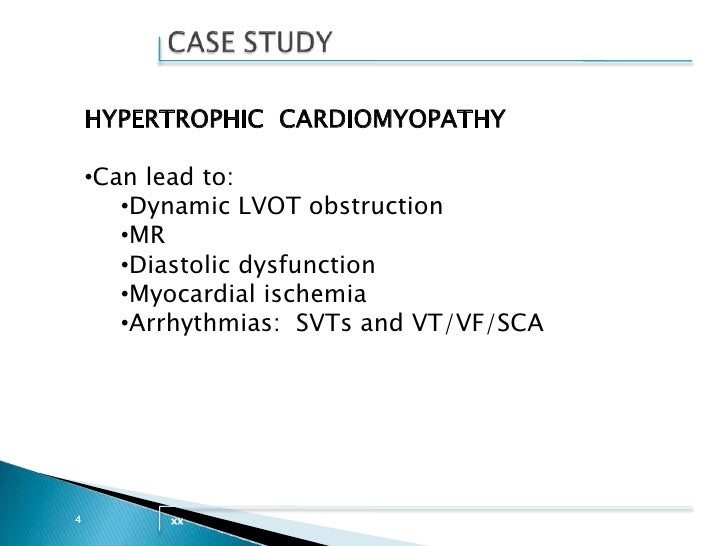 CASE STUDY

HYPERTROPHIC CARDIOMYOPATHY

•Can lead to:
•Dynamic LVOT obstruction
•MR
•Diastolic dysfunction
•Myocardial ischemia
•Arrhythmias: SVTs and VT/VF/SCA

4

xx